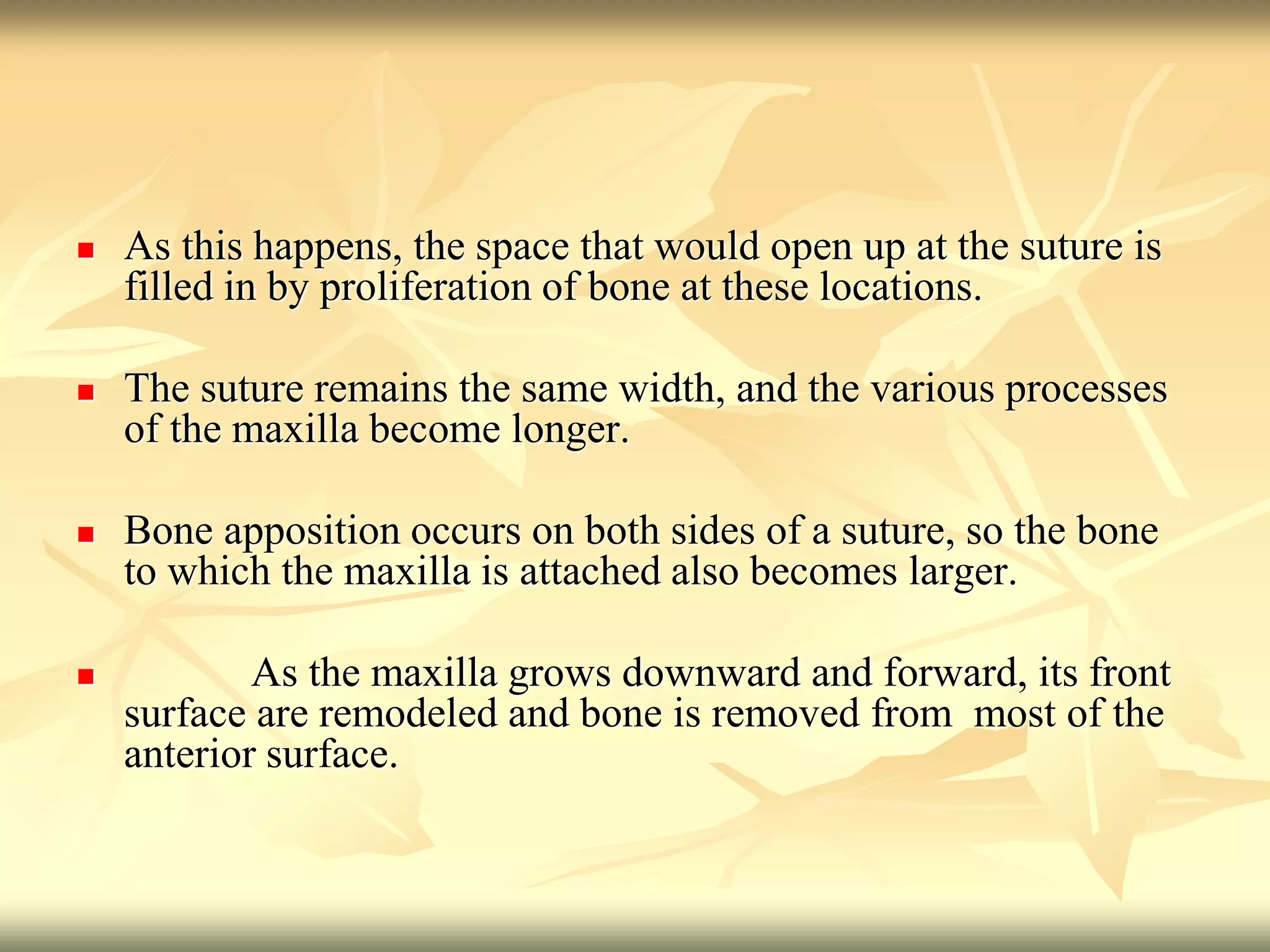 As this happens, the space that would open up at the suture is filled in by proliferation of bone at these locations.

The suture remains the same width, and the various processes of the maxilla become longer.

Bone apposition occurs on both sides of a suture, so the bone to which the maxilla is attached also becomes larger.

As the maxilla grows downward and forward, its front surface are remodeled and bone is removed from most of the anterior surface.